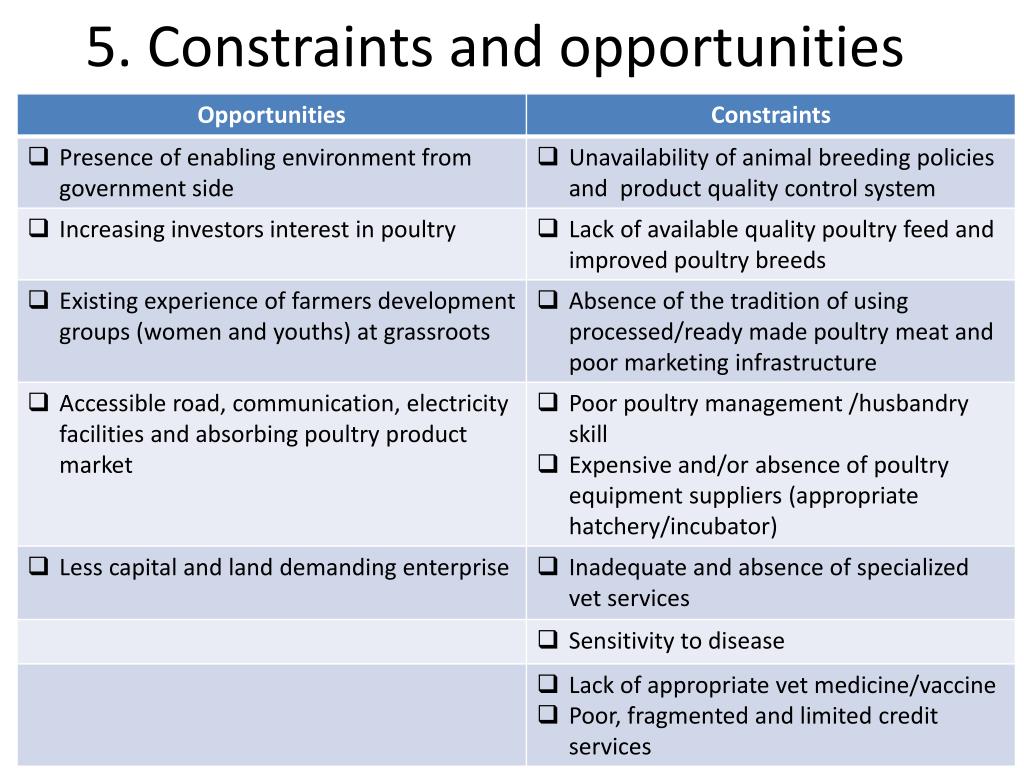 5. Constraints and opportunities

| Opportunities | Constraints |
|---|---|
| ❑ Presence of enabling environment from government side | ❑ Unavailability of animal breeding policies and product quality control system |
| ❑ Increasing investors interest in poultry | ❑ Lack of available quality poultry feed and improved poultry breeds |
| ❑ Existing experience of farmers development groups (women and youths) at grassroots | ❑ Absence of the tradition of using processed/ready made poultry meat and poor marketing infrastructure |
| ❑ Accessible road, communication, electricity facilities and absorbing poultry product market | ❑ Poor poultry management /husbandry skill ❑ Expensive and/or absence of poultry equipment suppliers (appropriate hatchery/incubator) |
| ❑ Less capital and land demanding enterprise | ❑ Inadequate and absence of specialized vet services |
| | ❑ Sensitivity to disease |
| | ❑ Lack of appropriate vet medicine/vaccine ❑ Poor, fragmented and limited credit services |